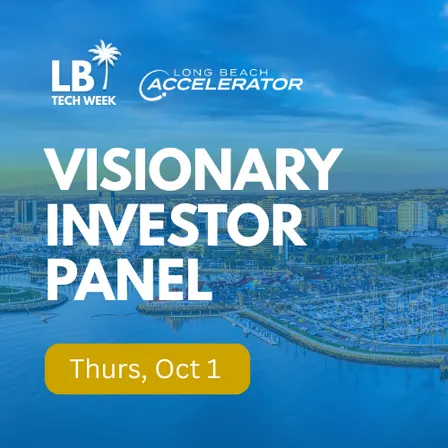 LB
TECH WEEK

LONG BEACH
ACCELERATOR

VISIONARY
INVESTOR
PANEL

Thurs, Oct 1